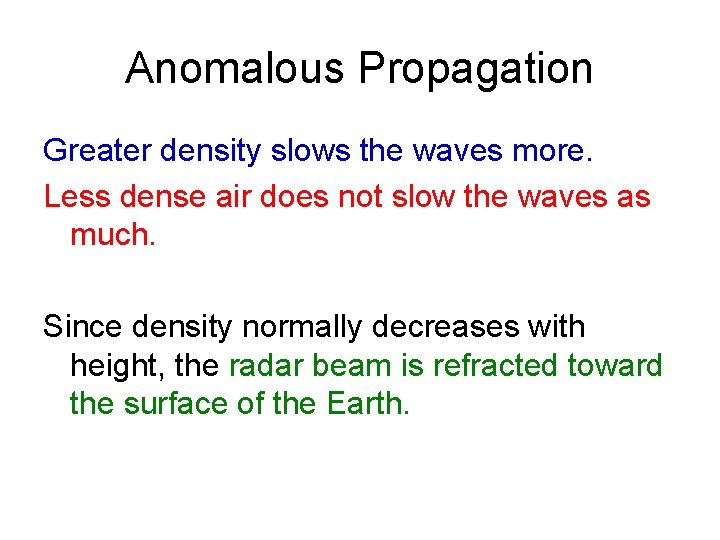 Anomalous Propagation

Greater density slows the waves more.

Less dense air does not slow the waves as much.

Since density normally decreases with height, the radar beam is refracted toward the surface of the Earth.